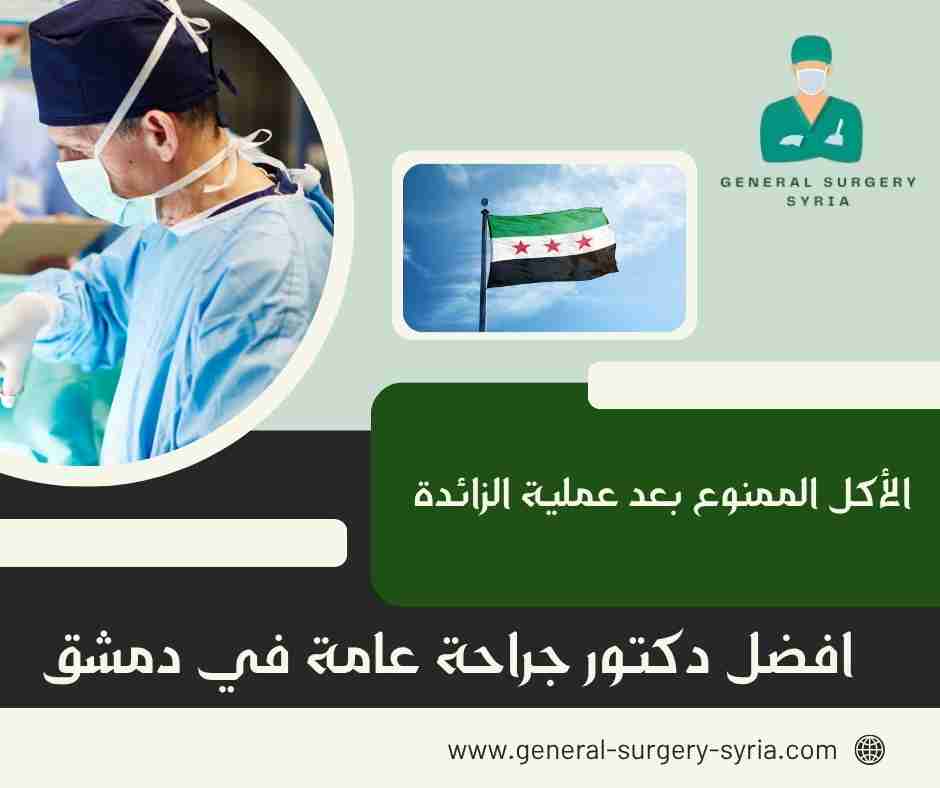 GENERAL SURGERY SYRIA

الأكل الممنوع بعد عملية الزائدة

افضل دكتور جراحة عامة في دمشق

www.general-surgery-syria.com